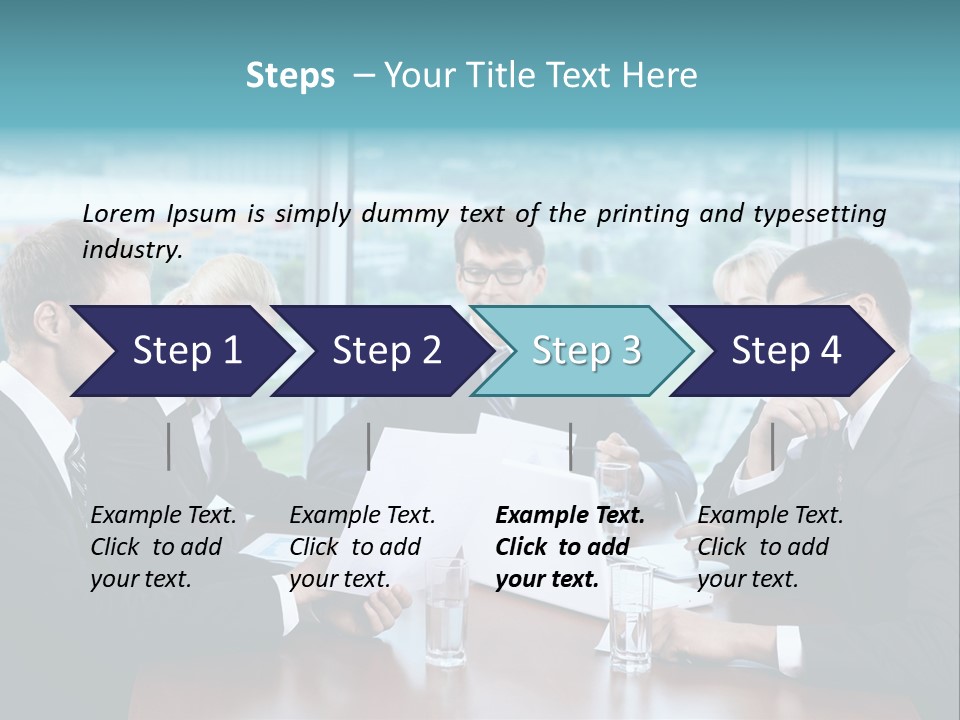 Steps – Your Title Text Here

Lorem Ipsum is simply dummy text of the printing and typesetting industry.

Step 1

Step 2

Step 3

Step 4

Example Text. Click to add your text.

Example Text. Click to add your text.

Example Text. Click to add your text.

Example Text. Click to add your text.